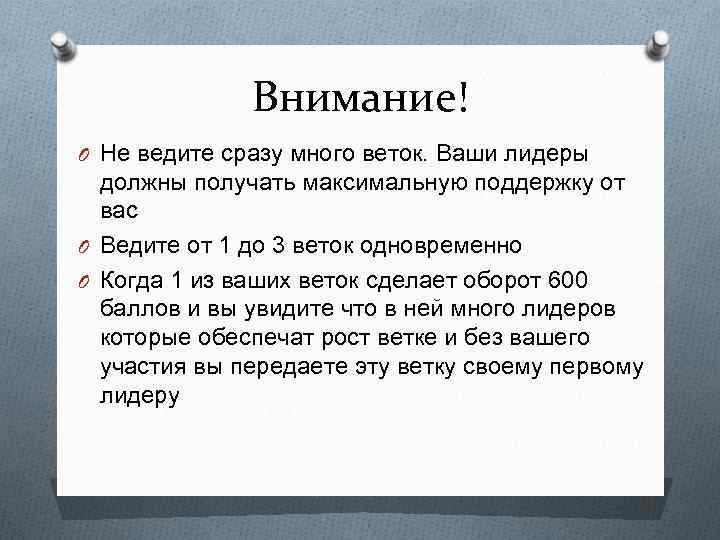 Внимание!

Не ведите сразу много веток. Ваши лидеры должны получать максимальную поддержку от вас

Ведите от 1 до 3 веток одновременно

Когда 1 из ваших веток сделает оборот 600 баллов и вы увидите что в ней много лидеров которые обеспечат рост ветке и без вашего участия вы передаете эту ветку своему первому лидеру